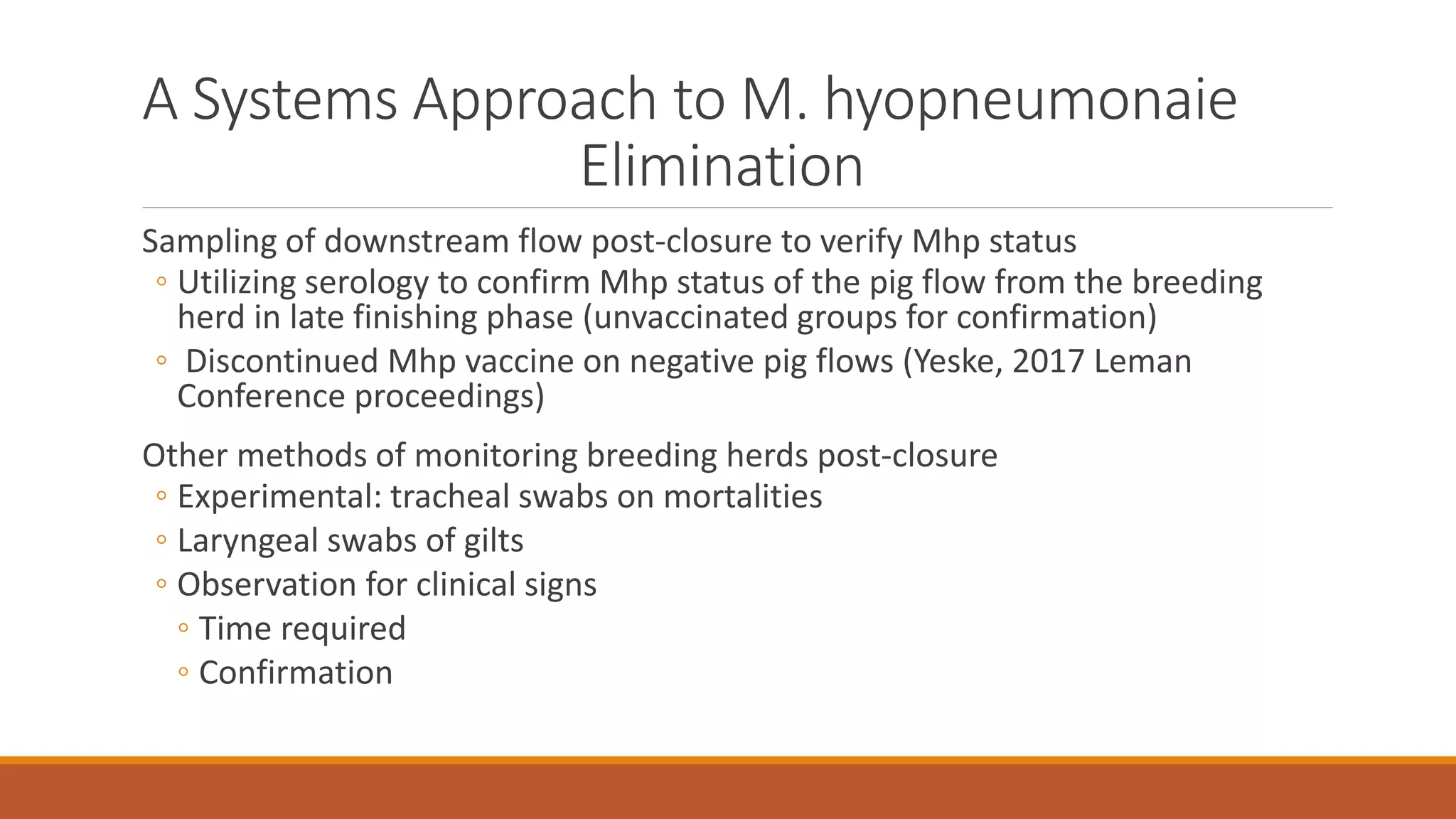 A Systems Approach to M. hyopneumonaie Elimination

Sampling of downstream flow post-closure to verify Mhp status
◦ Utilizing serology to confirm Mhp status of the pig flow from the breeding herd in late finishing phase (unvaccinated groups for confirmation)
◦ Discontinued Mhp vaccine on negative pig flows (Yeske, 2017 Leman Conference proceedings)

Other methods of monitoring breeding herds post-closure
◦ Experimental: tracheal swabs on mortalities
◦ Laryngeal swabs of gilts
◦ Observation for clinical signs
◦ Time required
◦ Confirmation